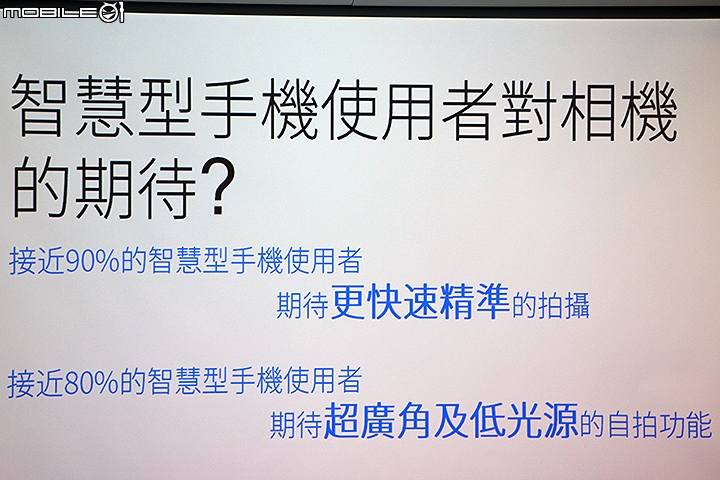 MOBILE01

智慧型手機使用者對相機的期待?

接近90%的智慧型手機使用者
期待更快速精準的拍攝

接近80%的智慧型手機使用者
期待超廣角及低光源的自拍功能